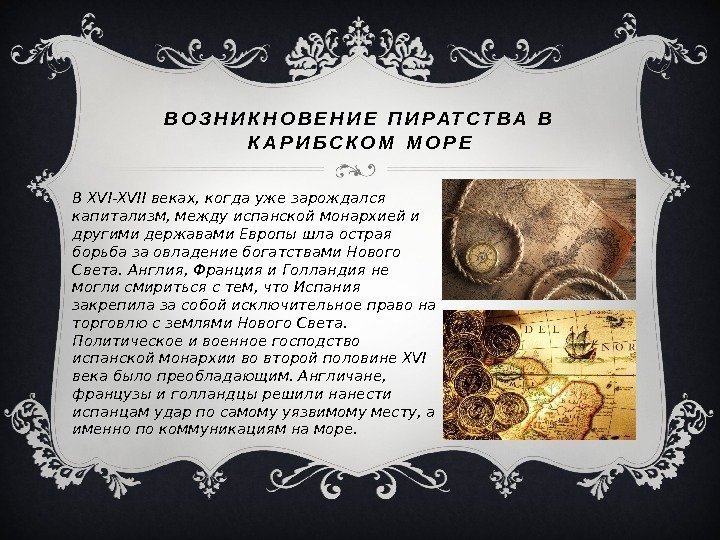 ВОЗНИКНОВЕНИЕ ПИРАТСТВА В КАРИБСКОМ МОРЕ

В XVI-XVII веках, когда уже зарождался капитализм, между испанской монархией и другими державами Европы шла острая борьба за овладение богатствами Нового Света. Англия, Франция и Голландия не могли смириться с тем, что Испания закрепила за собой исключительное право на торговлю с землями Нового Света. Политическое и военное господство испанской монархии во второй половине XVI века было преобладающим. Англичане, французы и голландцы решили нанести испанцам удар по самому уязвимому месту, а именно по коммуникациям на море.

DEL
NOR